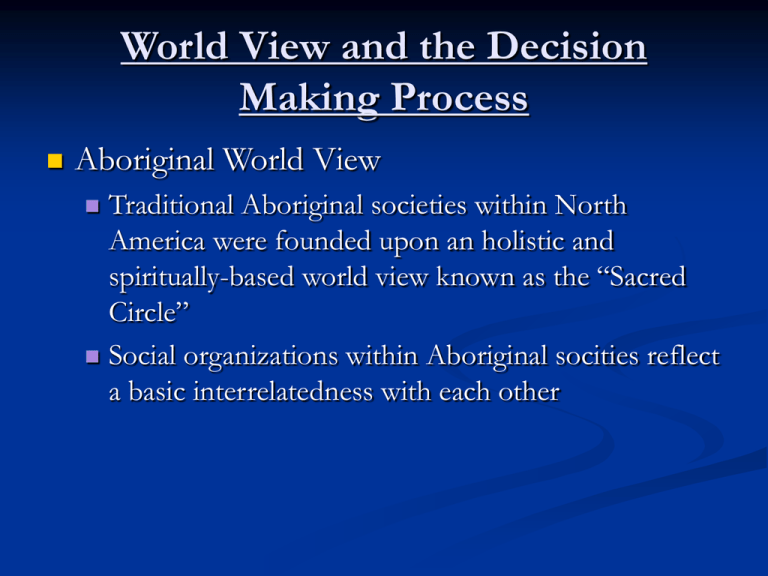 World View and the Decision Making Process

Aboriginal World View

Traditional Aboriginal societies within North America were founded upon an holistic and spiritually-based world view known as the “Sacred Circle”

Social organizations within Aboriginal socities reflect a basic interrelatedness with each other